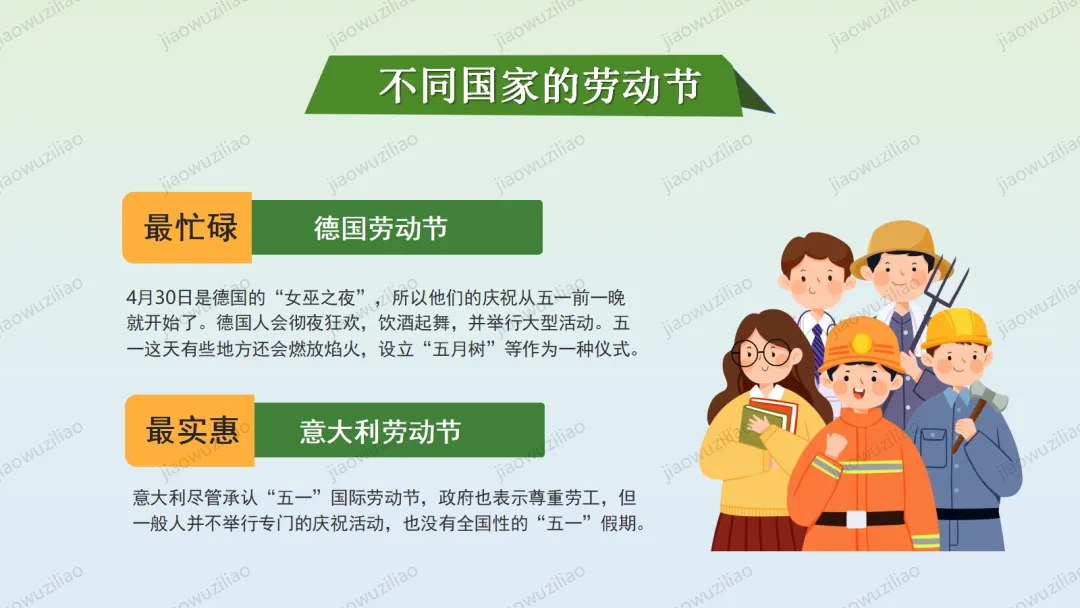 不同国家的劳动节

最忙碌 德国劳动节

4月30日是德国的“女巫之夜”，所以他们的庆祝从五一前一晚就开始了。德国人会彻夜狂欢，饮酒起舞，并举行大型活动。五一这天有些地方还会燃放焰火，设立“五月树”等作为一种仪式。

最实惠 意大利劳动节

意大利尽管承认“五一”国际劳动节，政府也表示尊重劳工，但一般人并不举行专门的庆祝活动，也没有全国性的“五一”假期。

jiaowuziliao